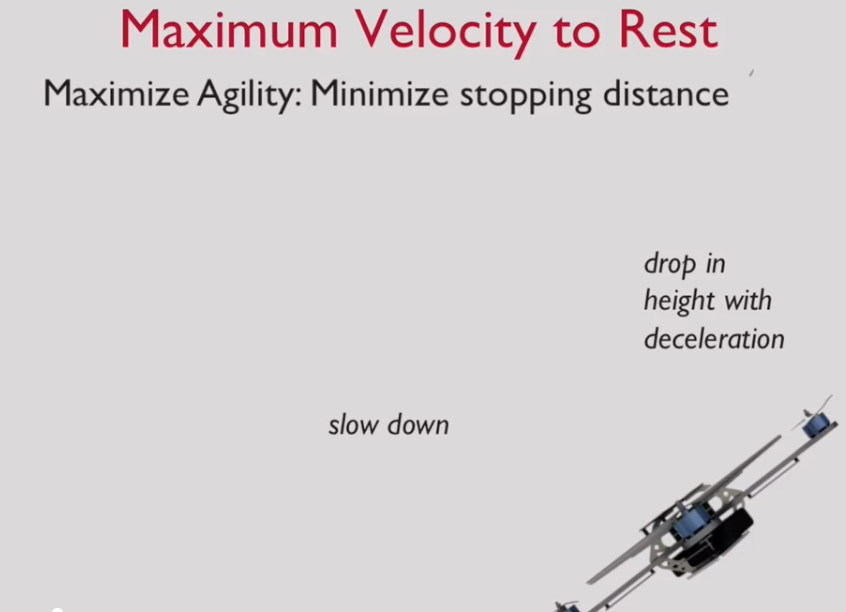 Maximum Velocity to Rest

Maximize Agility: Minimize stopping distance

drop in height with deceleration

slow down